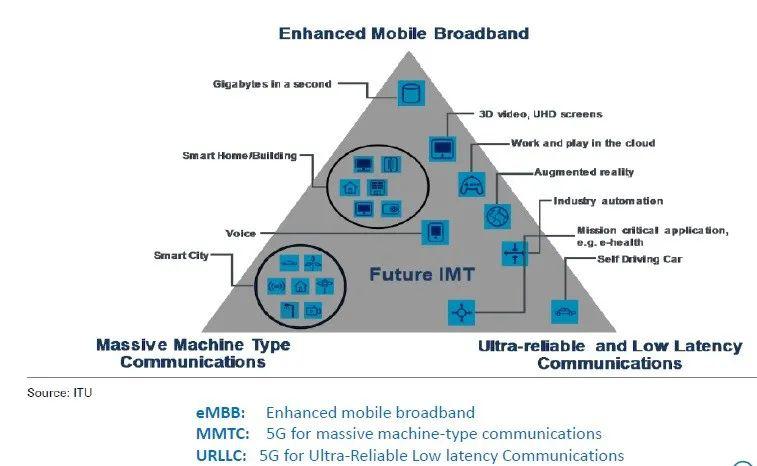 Enhanced Mobile Broadband

Gigabytes in a second

3D video, UHD screens

Work and play in the cloud

Smart Home/Building

Augmented reality

Industry automation

Voice

Mission critical application, e.g. e-health

Smart City

Self Driving Car

Future IMT

Massive Machine Type Communications

Ultra-reliable and Low Latency Communications

Source: ITU

eMBB: Enhanced mobile broadband
MMTC: 5G for massive machine-type communications
URLLC: 5G for Ultra-Reliable Low latency Communications